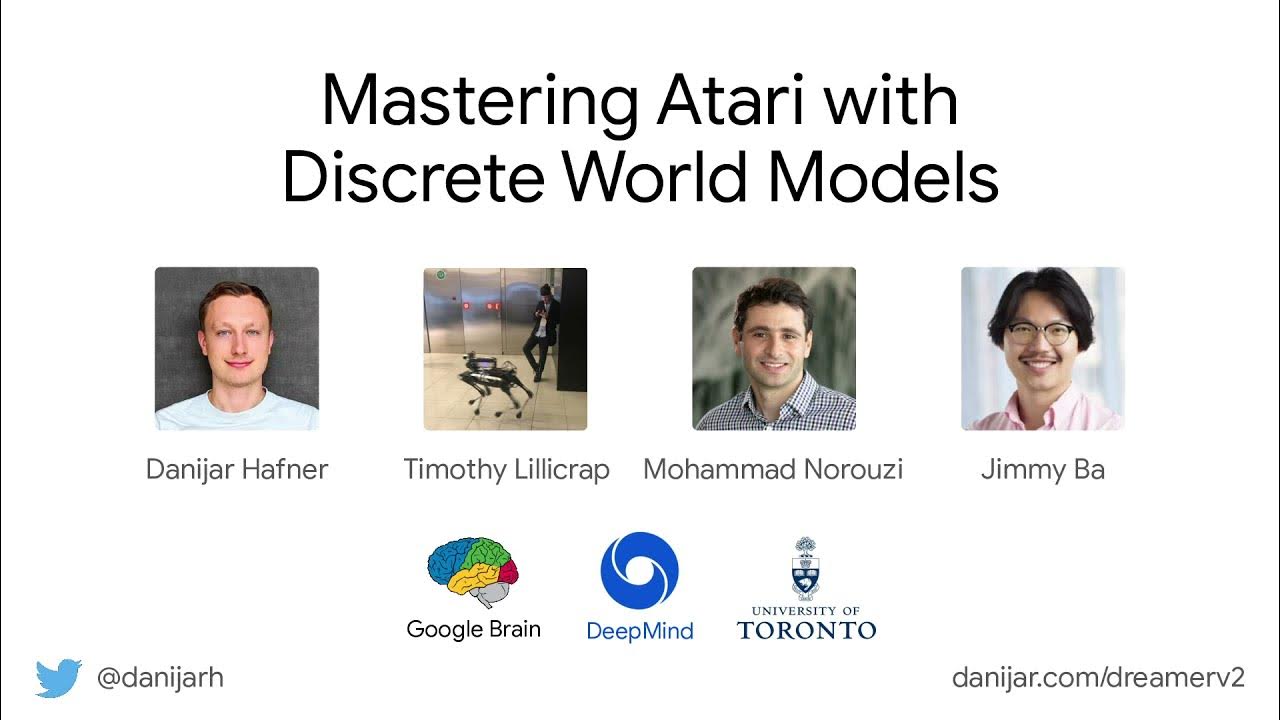 Mastering Atari with Discrete World Models

Danijar Hafner

Timothy Lillicrap

Mohammad Norouzi

Jimmy Ba

Google Brain

DeepMind

UNIVERSITY OF TORONTO

@danijarh

danijar.com/dreamerv2